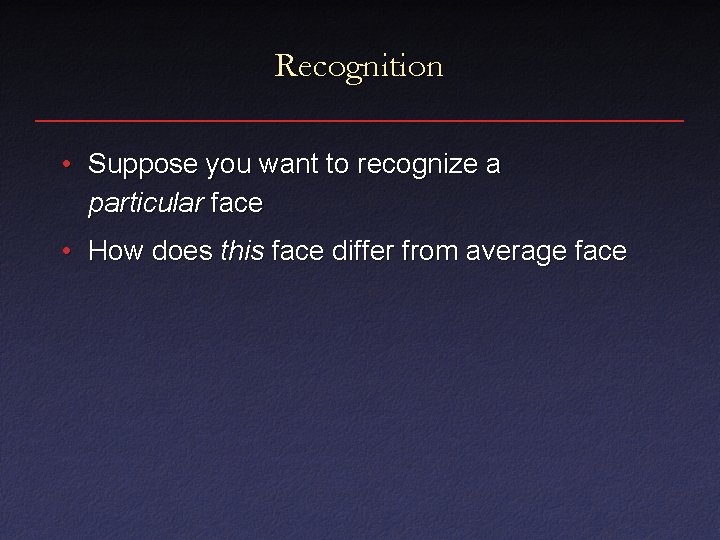 Recognition

• Suppose you want to recognize a particular face

• How does this face differ from average face